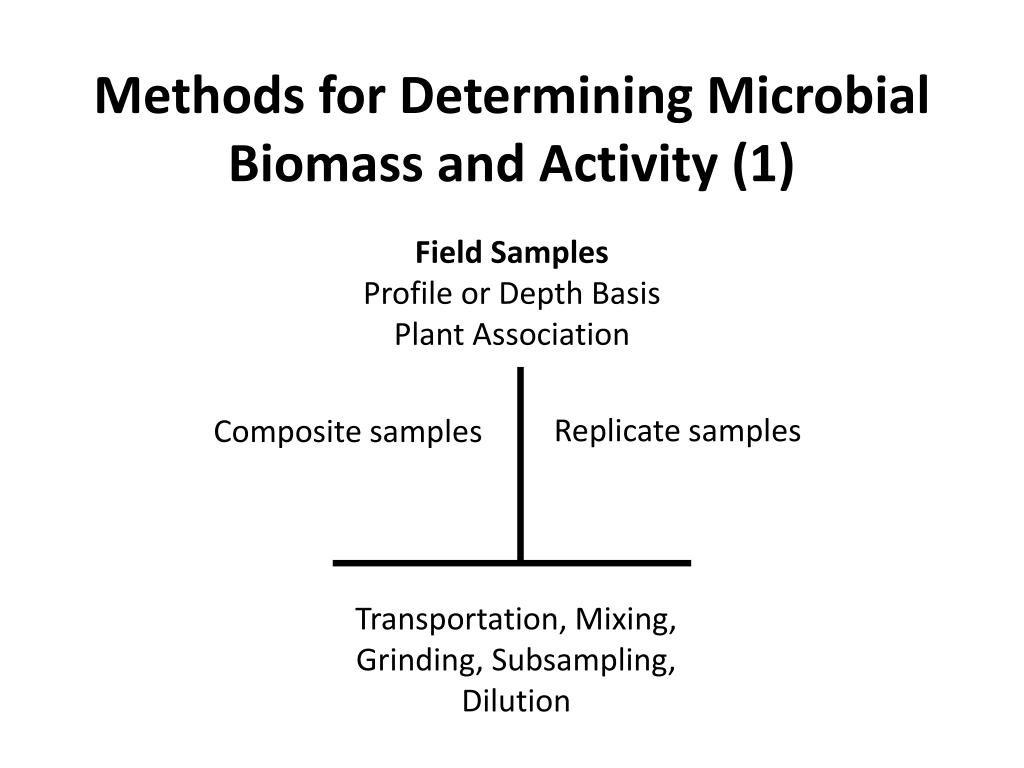 Methods for Determining Microbial Biomass and Activity (1)

Field Samples
Profile or Depth Basis
Plant Association

Composite samples

Replicate samples

Transportation, Mixing, Grinding, Subsampling, Dilution